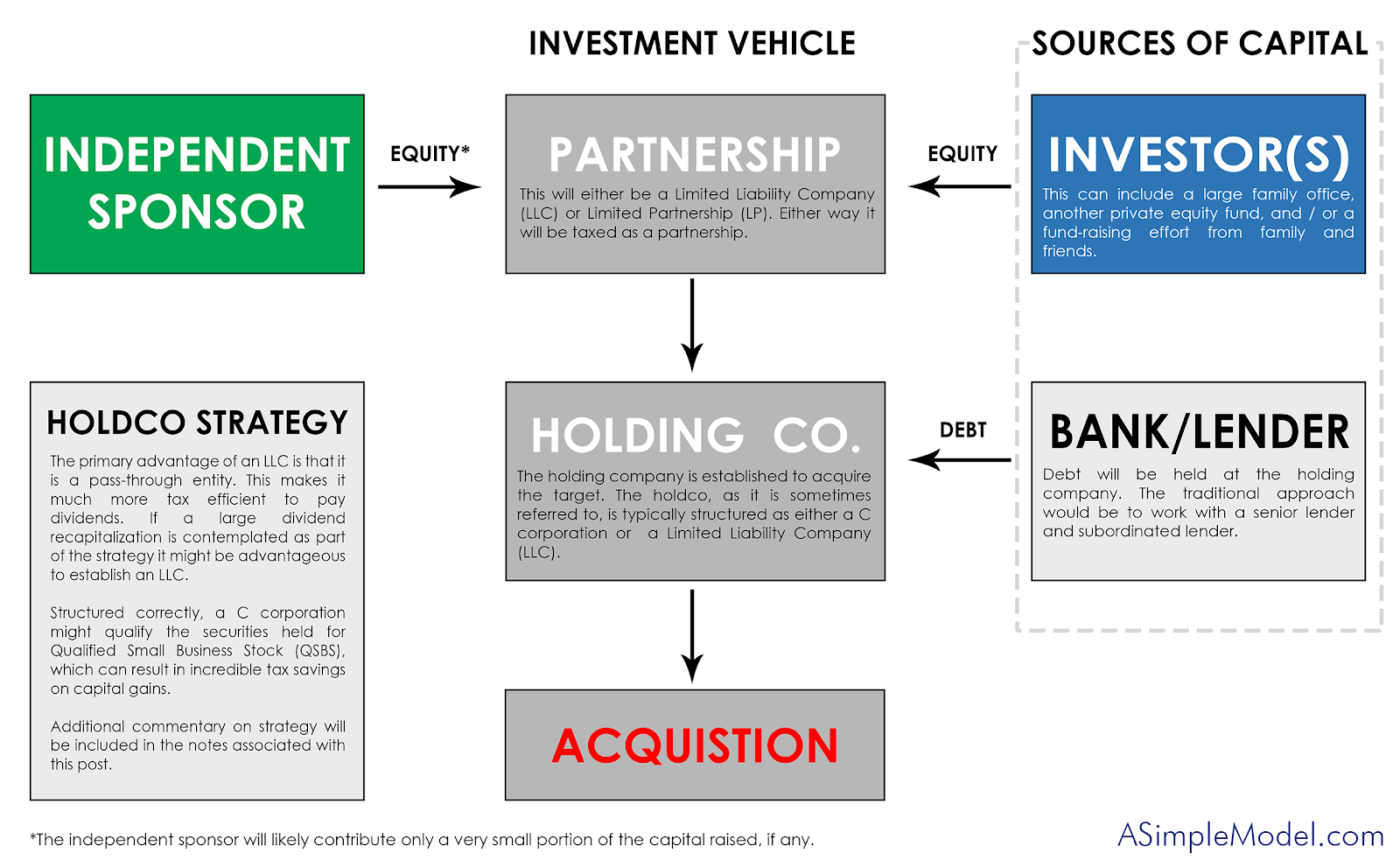 INVESTMENT VEHICLE

SOURCES OF CAPITAL

INDEPENDENT SPONSOR

EQUITY*

PARTNERSHIP

This will either be a Limited Liability Company (LLC) or Limited Partnership (LP). Either way it will be taxed as a partnership.

EQUITY

INVESTOR(S)

This can include a large family office, another private equity fund, and / or a fund-raising effort from family and friends.

HOLDCO STRATEGY

The primary advantage of an LLC is that it is a pass-through entity. This makes it much more tax efficient to pay dividends. If a large dividend recapitalization is contemplated as part of the strategy it might be advantageous to establish an LLC.

Structured correctly, a C corporation might qualify the securities held for Qualified Small Business Stock (QSBS), which can result in incredible tax savings on capital gains.

Additional commentary on strategy will be included in the notes associated with this post.

HOLDING CO.

The holding company is established to acquire the target. The holdco, as it is sometimes referred to, is typically structured as either a C corporation or a Limited Liability Company (LLC).

DEBT

BANK/LENDER

Debt will be held at the holding company. The traditional approach would be to work with a senior lender and subordinated lender.

ACQUISTION

*The independent sponsor will likely contribute only a very small portion of the capital raised, if any.

ASimpleModel.com